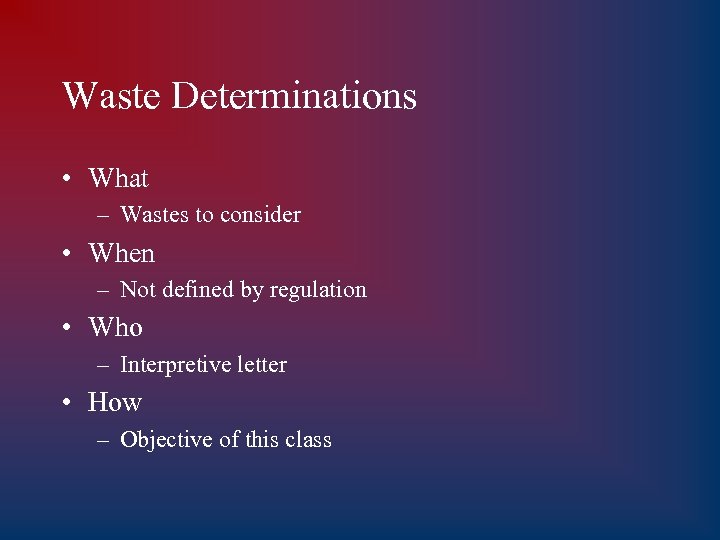 Waste Determinations

• What
– Wastes to consider
• When
– Not defined by regulation
• Who
– Interpretive letter
• How
– Objective of this class